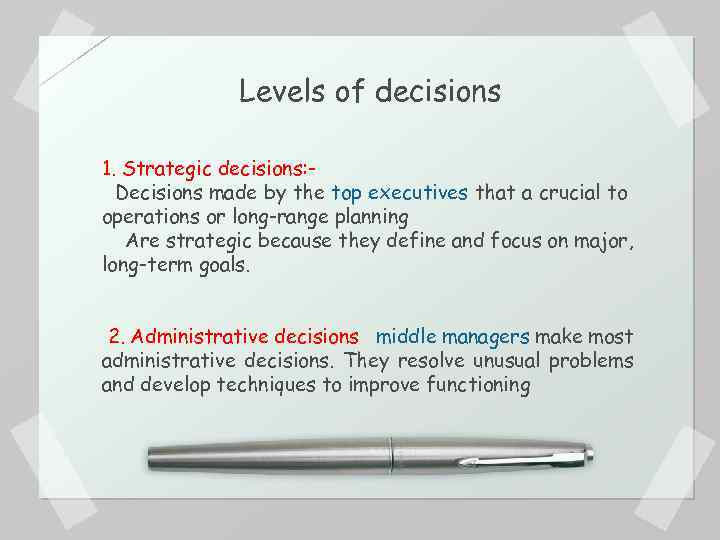 Levels of decisions

1. Strategic decisions:-
Decisions made by the top executives that a crucial to operations or long-range planning
Are strategic because they define and focus on major, long-term goals.

2. Administrative decisions middle managers make most administrative decisions. They resolve unusual problems and develop techniques to improve functioning